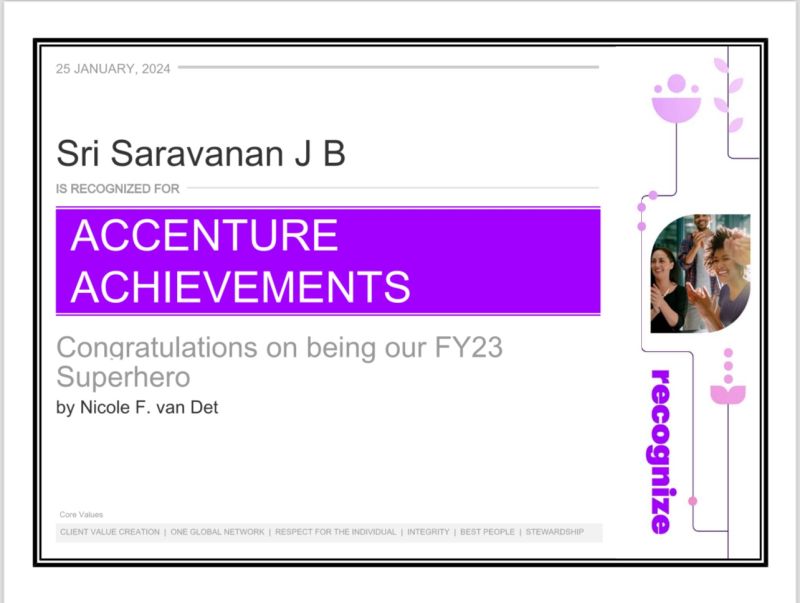 25 JANUARY, 2024

Sri Saravanan J B

IS RECOGNIZED FOR

ACCENTURE ACHIEVEMENTS

Congratulations on being our FY23 Superhero

by Nicole F. van Det

Core Values

CLIENT VALUE CREATION | ONE GLOBAL NETWORK | RESPECT FOR THE INDIVIDUAL | INTEGRITY | BEST PEOPLE | STEWARDSHIP

recognize